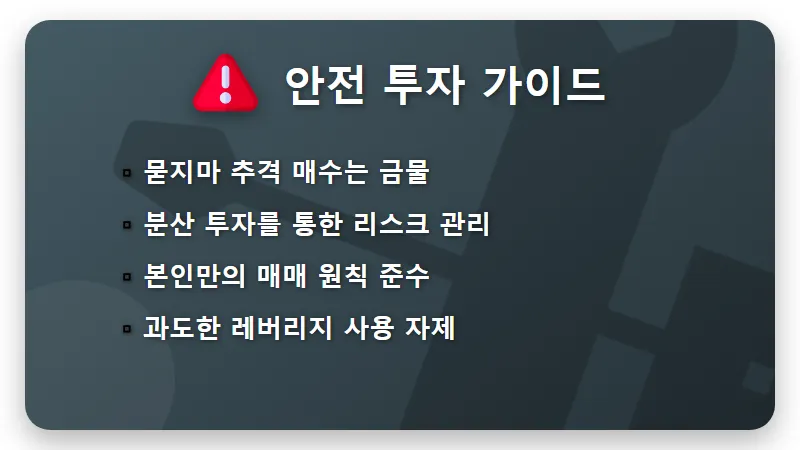 안전 투자 가이드

▫ 묻지마 추격 매수는 금물
▫ 분산 투자를 통한 리스크 관리
▫ 본인만의 매매 원칙 준수
▫ 과도한 레버리지 사용 자제